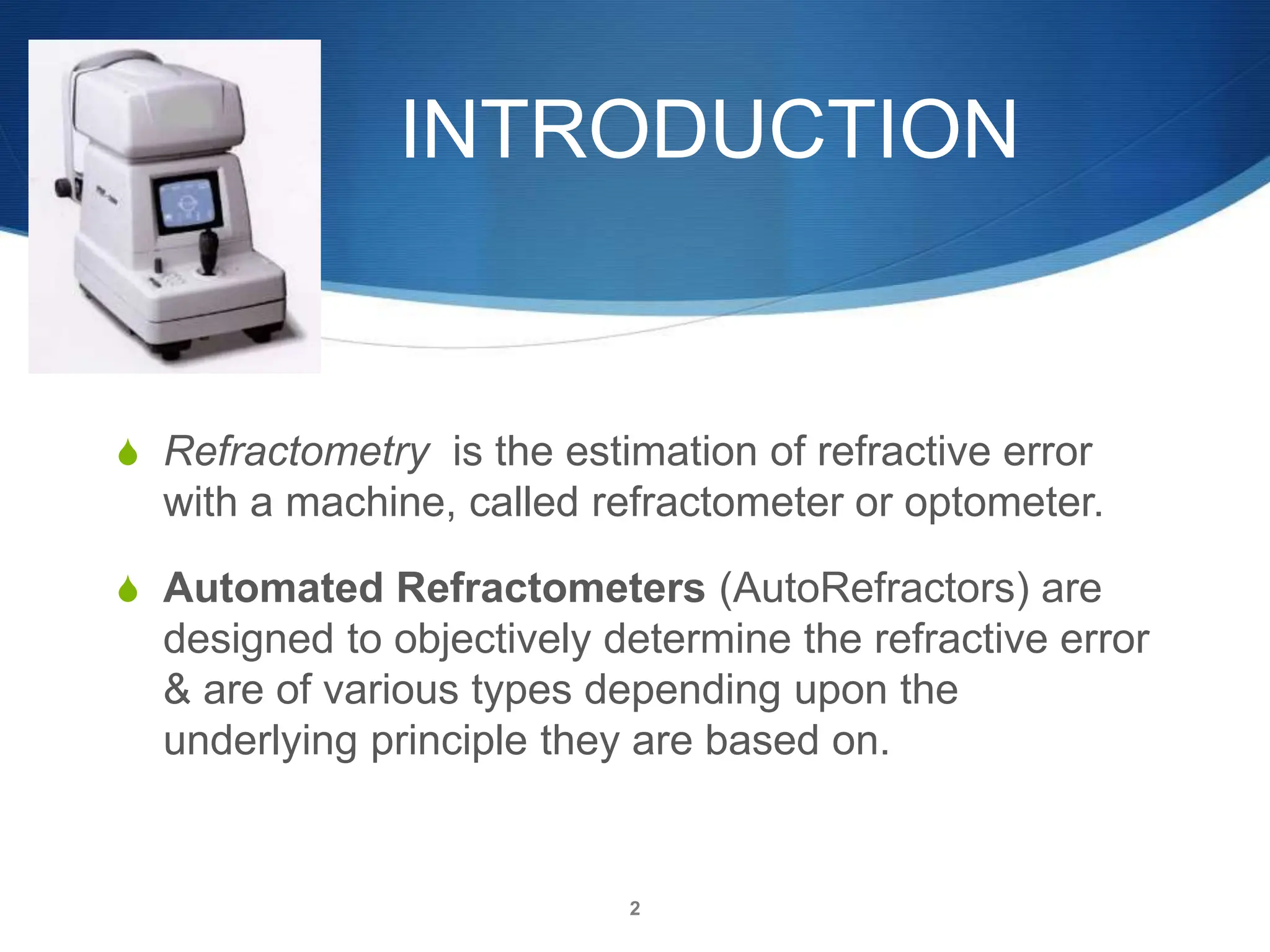 INTRODUCTION

Refractometry is the estimation of refractive error with a machine, called refractometer or optometer.

Automated Refractometers (AutoRefractors) are designed to objectively determine the refractive error & are of various types depending upon the underlying principle they are based on.

2